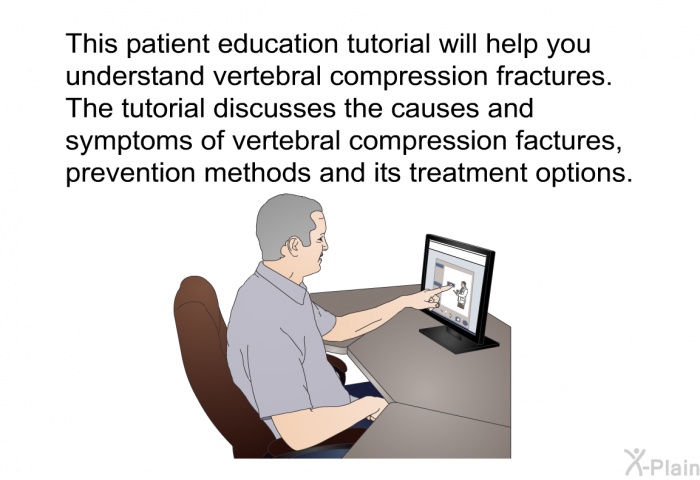 This patient education tutorial will help you understand vertebral compression fractures. The tutorial discusses the causes and symptoms of vertebral compression factures, prevention methods and its treatment options.

X-Plain